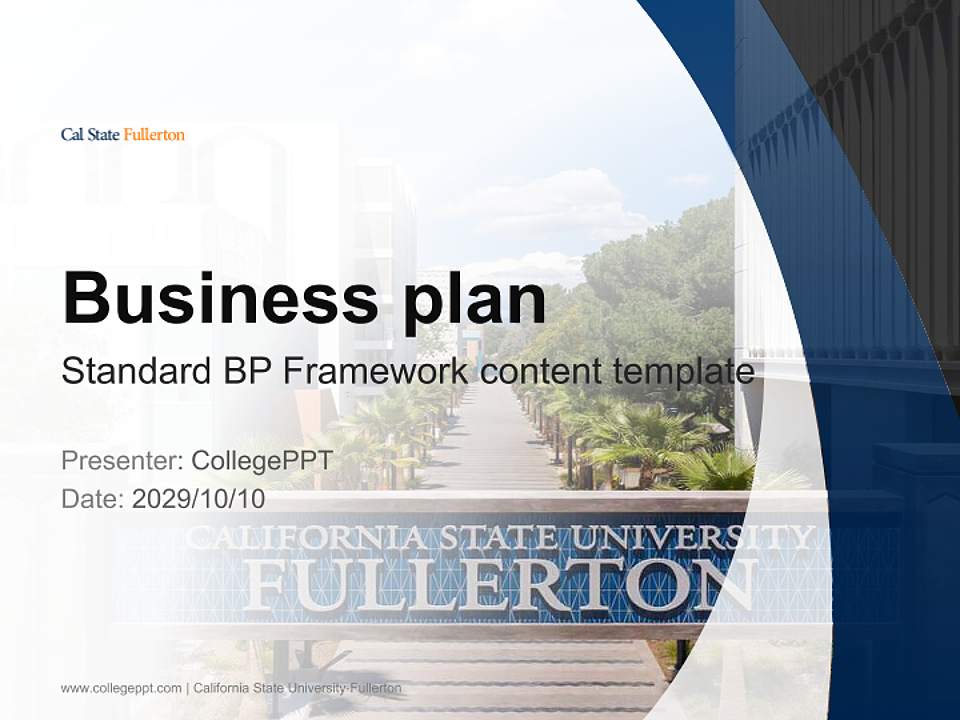 Cal State Fullerton

Business plan

Standard BP Framework content template

Presenter: CollegePPT
Date: 2029/10/10

CALIFORNIA STATE UNIVERSITY
FULLERTON

www.collegeppt.com | California State University-Fullerton